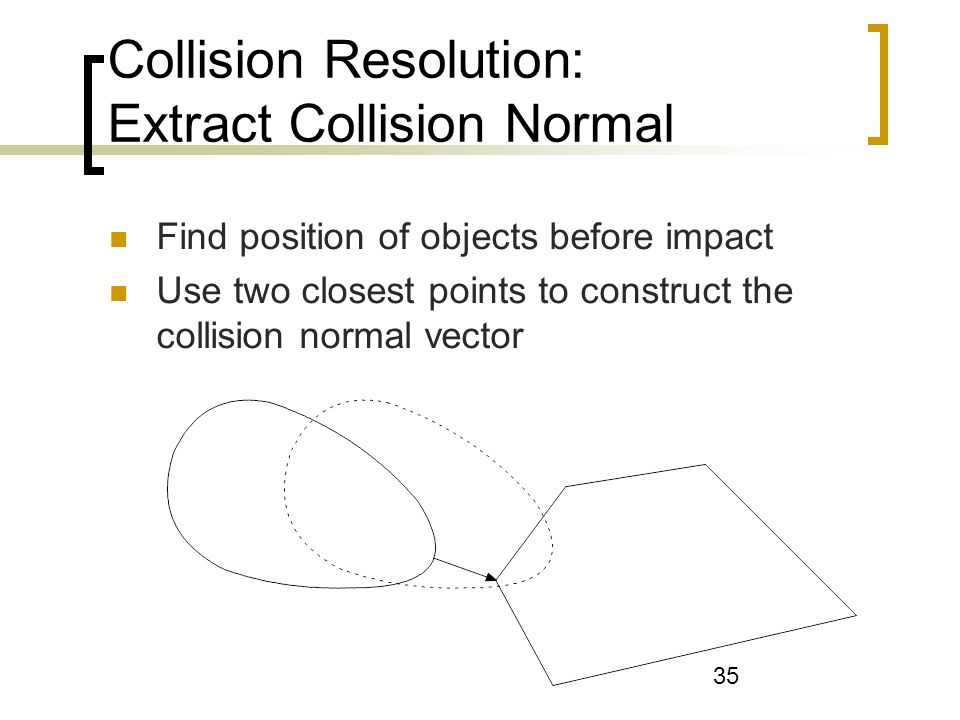 Collision Resolution:
Extract Collision Normal

Find position of objects before impact

Use two closest points to construct the collision normal vector

35